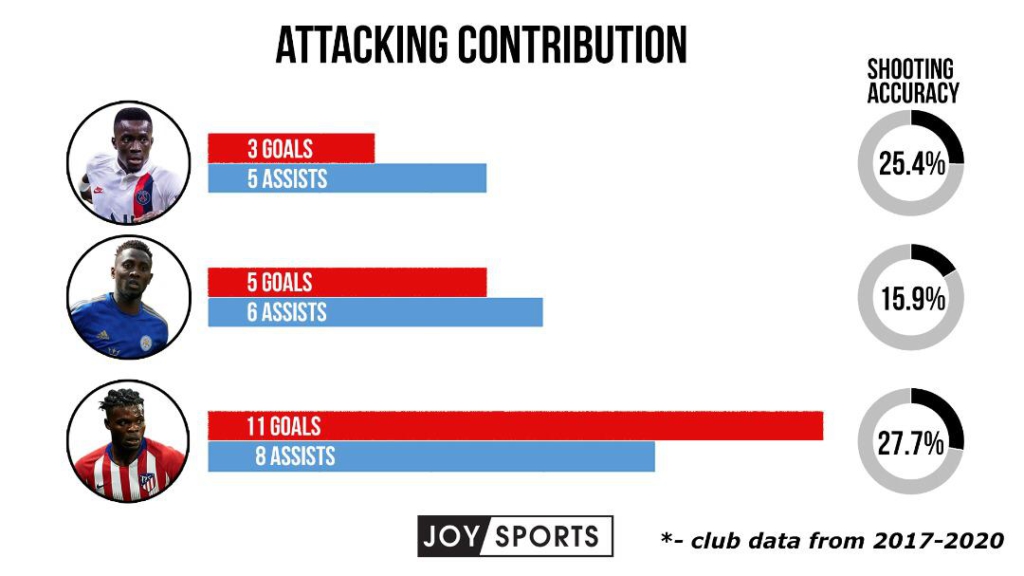 ATTACKING CONTRIBUTION

SHOOTING ACCURACY

3 GOALS
5 ASSISTS
25.4%

5 GOALS
6 ASSISTS
15.9%

11 GOALS
8 ASSISTS
27.7%

JOY SPORTS

*- club data from 2017-2020